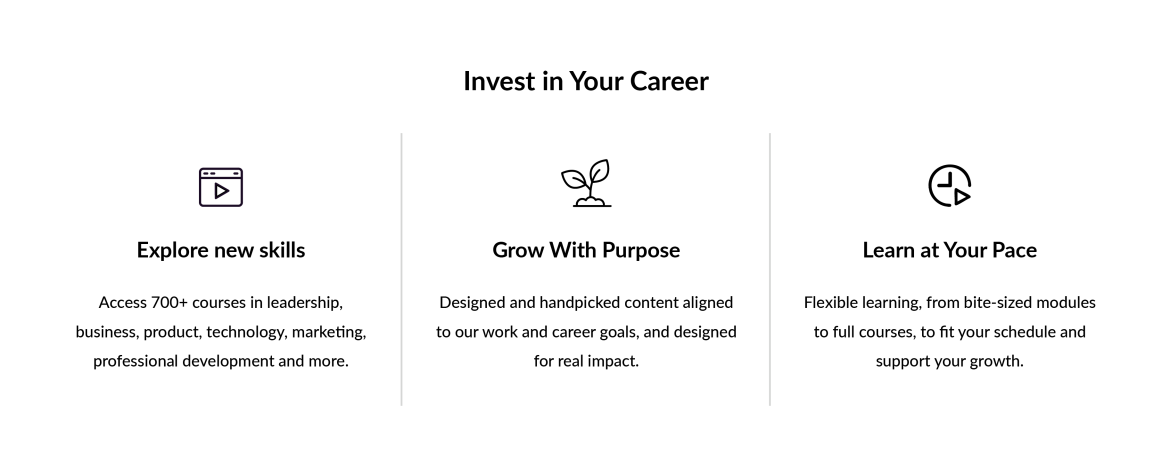 Invest in Your Career

Explore new skills

Access 700+ courses in leadership, business, product, technology, marketing, professional development and more.

Grow With Purpose

Designed and handpicked content aligned to our work and career goals, and designed for real impact.

Learn at Your Pace

Flexible learning, from bite-sized modules to full courses, to fit your schedule and support your growth.